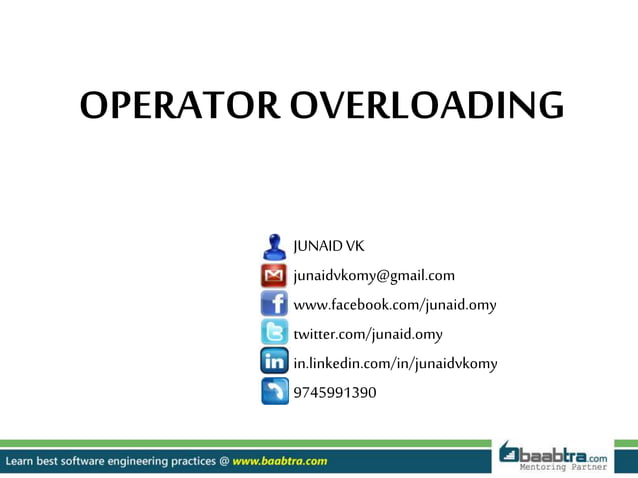 OPERATOR OVERLOADING

JUNAID VK
junaidvkomy@gmail.com
www.facebook.com/junaid.omy
twitter.com/junaid.omy
in.linkedin.com/in/junaidvkomy
9745991390

Learn best software engineering practices @ www.baabtra.com

baabtra.com
Mentoring Partner